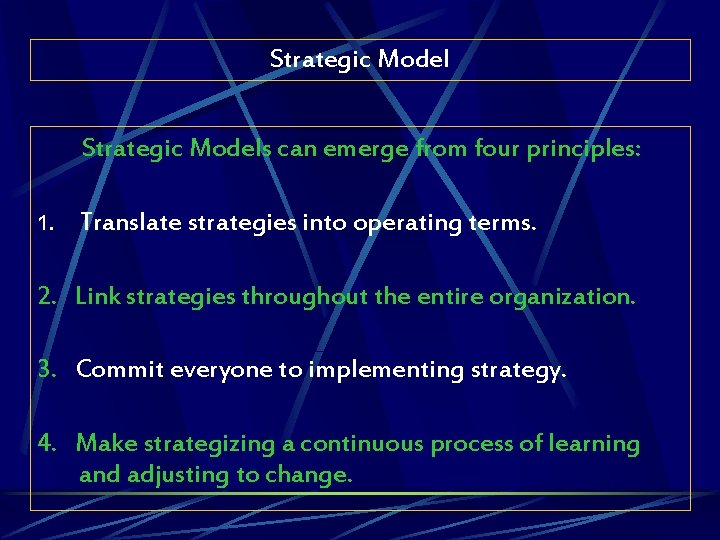 Strategic Model

Strategic Models can emerge from four principles:

1. Translate strategies into operating terms.

2. Link strategies throughout the entire organization.

3. Commit everyone to implementing strategy.

4. Make strategizing a continuous process of learning and adjusting to change.